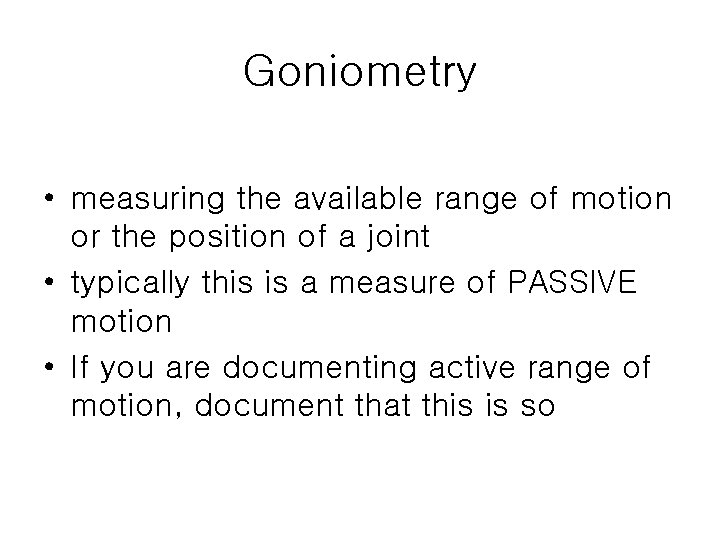 Goniometry

• measuring the available range of motion or the position of a joint
• typically this is a measure of PASSIVE motion
• If you are documenting active range of motion, document that this is so